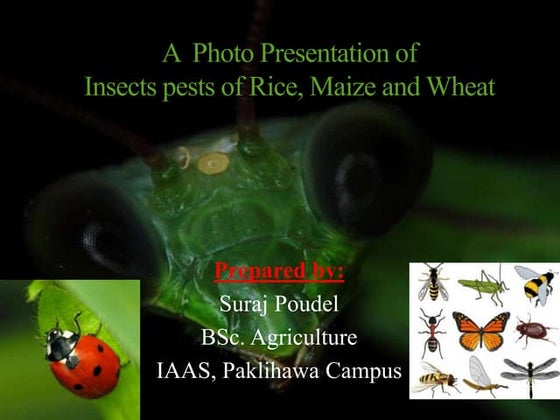 A Photo Presentation of
Insects pests of Rice, Maize and Wheat

Prepared by:
Suraj Poudel
BSc. Agriculture
IAAS, Paklihawa Campus